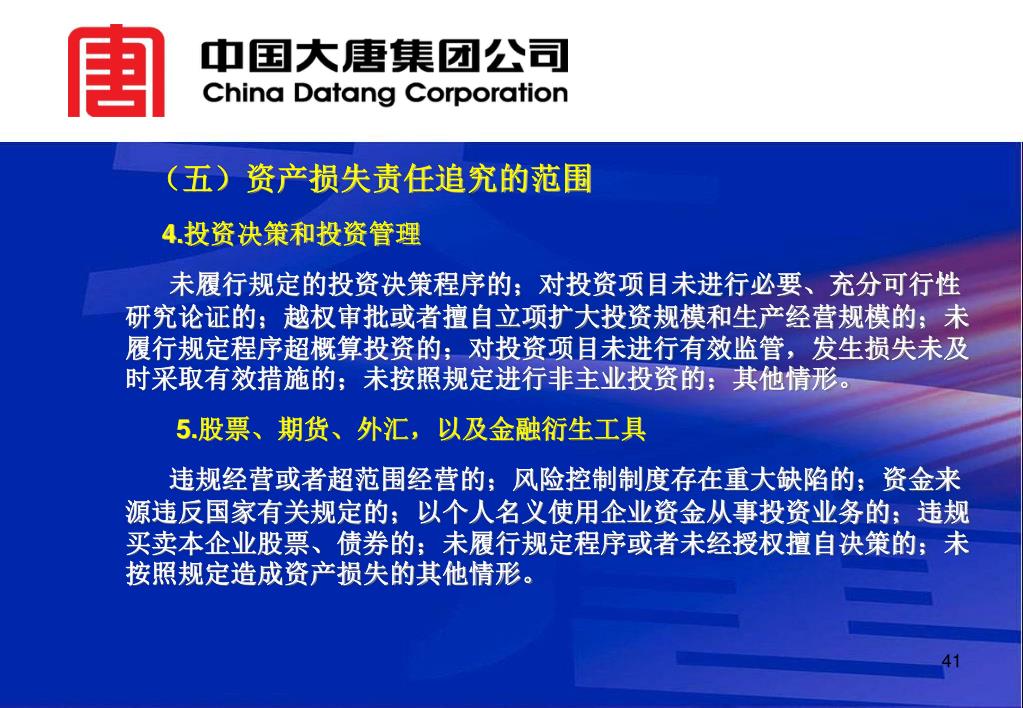 中国大唐集团公司
China Datang Corporation

（五）资产损失责任追究的范围

4.投资决策和投资管理

未履行规定的投资决策程序的；对投资项目未进行必要、充分可行性研究论证的；越权审批或者擅自立项扩大投资规模和生产经营规模的；未履行规定程序超概算投资的；对投资项目未进行有效监管，发生损失未及时采取有效措施的；未按照规定进行非主业投资的；其他情形。

5.股票、期货、外汇，以及金融衍生工具

违规经营或者超范围经营的；风险控制制度存在重大缺陷的；资金来源违反国家有关规定的；以个人名义使用企业资金从事投资业务的；违规买卖本企业股票、债券的；未履行规定程序或者未经授权擅自决策的；未按照规定造成资产损失的其他情形。

41